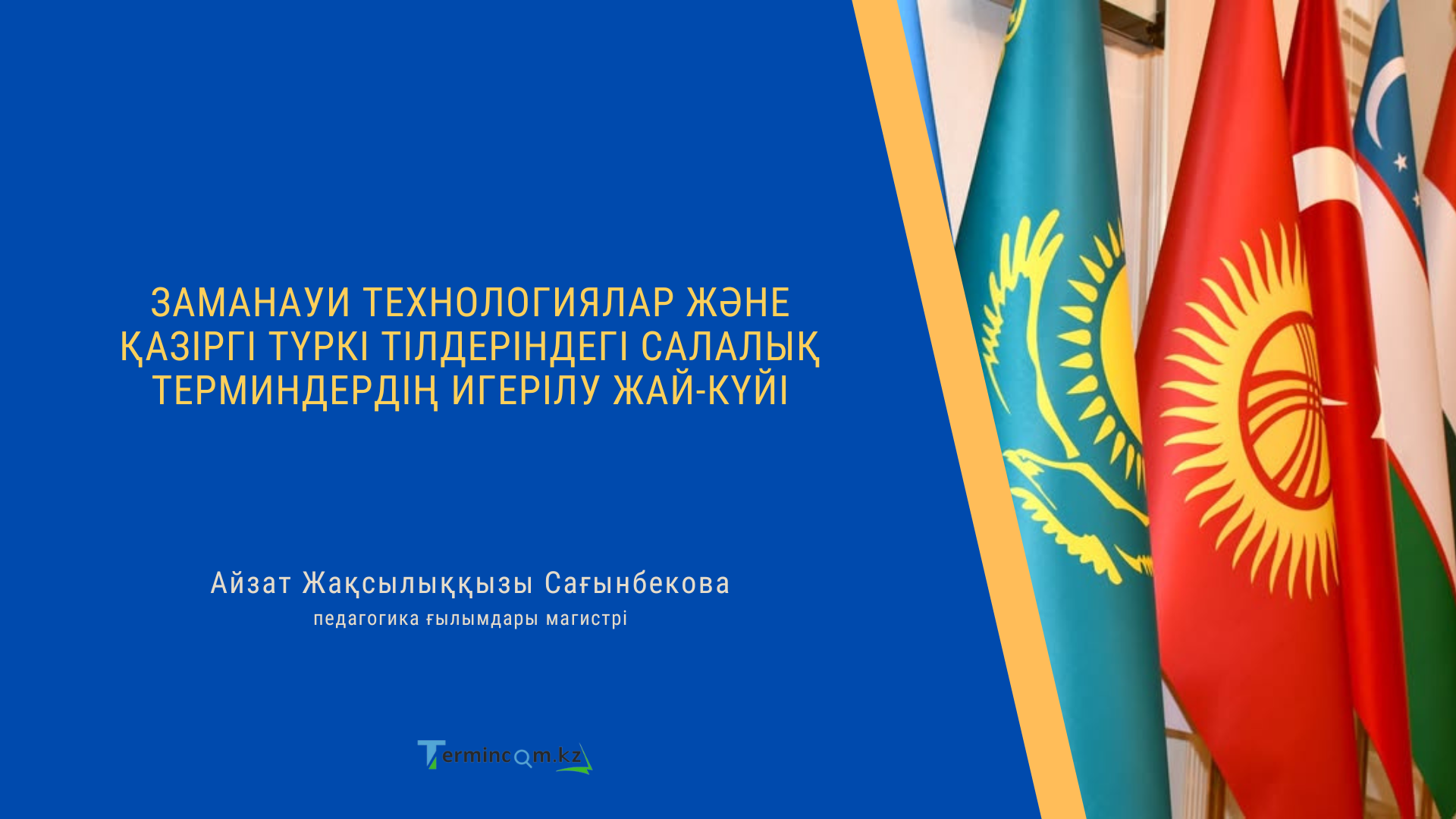 ЗАМАНАУИ ТЕХНОЛОГИЯЛАР ЖӘНЕ ҚАЗІРГІ ТҮРКІ ТІЛДЕРІНДЕГІ САЛАЛЫҚ ТЕРМИНДЕРДІҢ ИГЕРІЛУ ЖАЙ-КҮЙІ

Айзат Жақсылыққызы Сағынбекова
педагогика ғылымдары магистрі

Termincom.kz